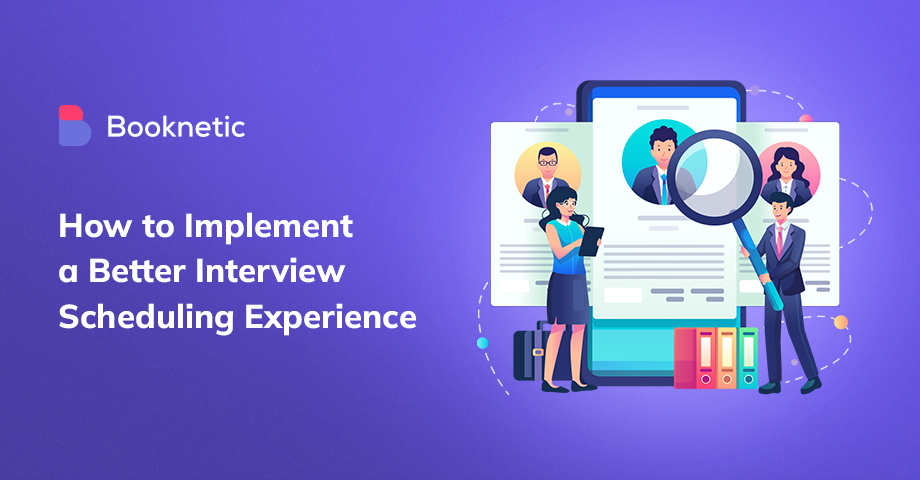 Booknetic

How to Implement a Better Interview Scheduling Experience